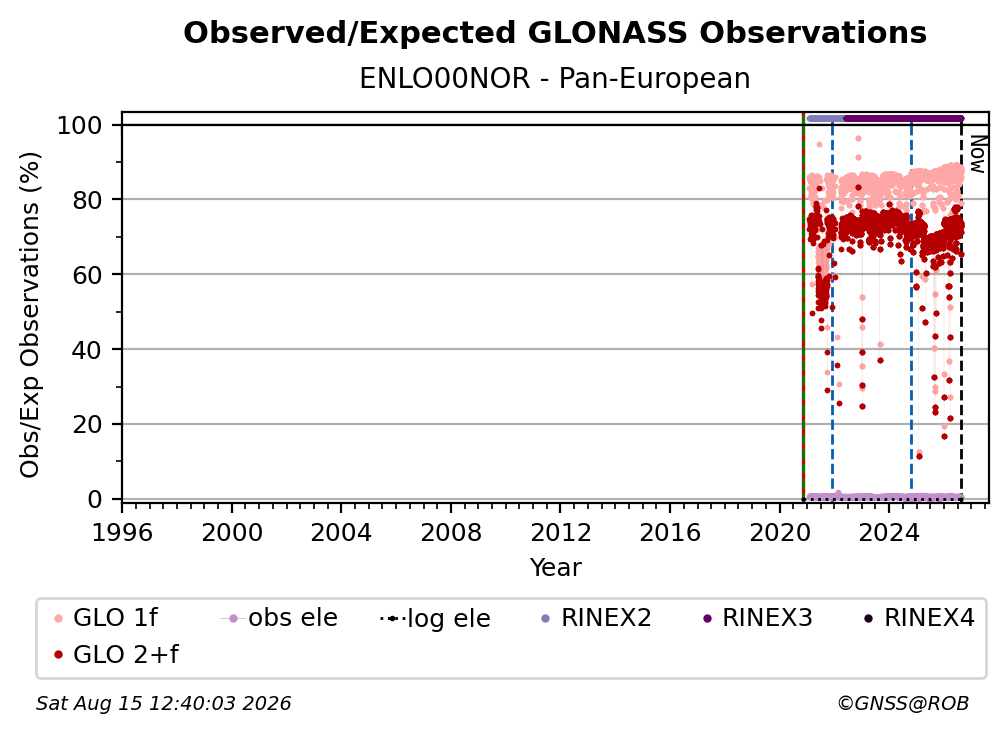 Observed/Expected GLONASS Observations

ENLO00NOR - Pan-European

Obs/Exp Observations (%)

100
80
60
40
20
0

Now

1996 2000 2004 2008 2012 2016 2020 2024

Year

GLO 1f
obs ele
log ele
RINEX2
RINEX3
RINEX4
GLO 2+f

Sat Aug 15 12:40:03 2026

©GNSS@ROB